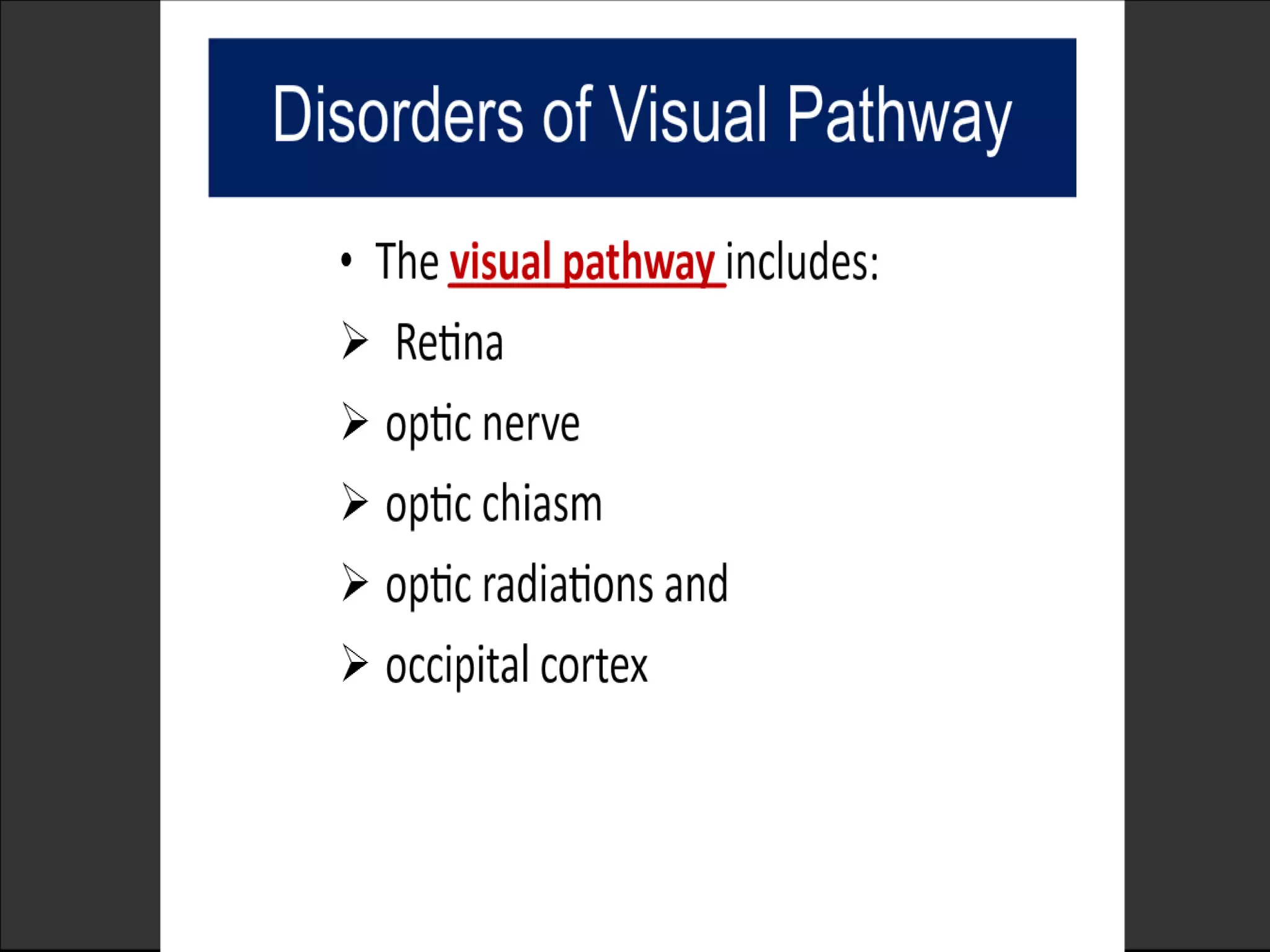 Disorders of Visual Pathway

• The visual pathway includes:

➢ Retina

➢ optic nerve

➢ optic chiasm

➢ optic radiations and

➢ occipital cortex